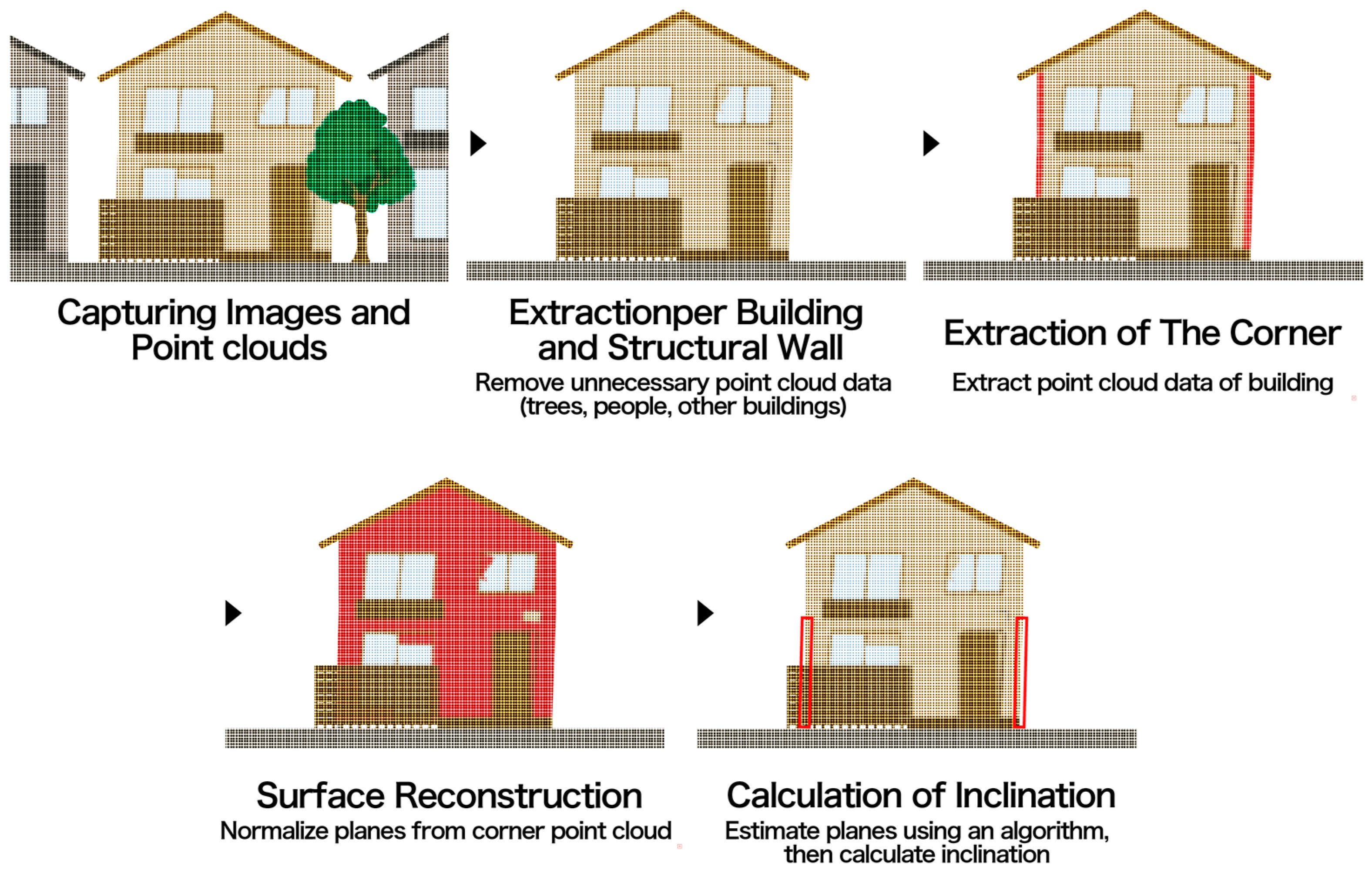 Capturing Images and Point clouds

Extractionper Building and Structural Wall
Remove unnecessary point cloud data (trees, people, other buildings)

Extraction of The Corner
Extract point cloud data of building

Surface Reconstruction
Normalize planes from corner point cloud

Calculation of Inclination
Estimate planes using an algorithm, then calculate inclination